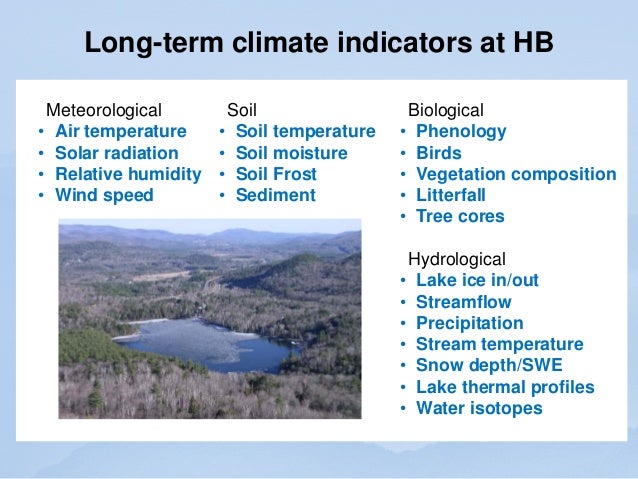 Long-term climate indicators at HB

Meteorological
• Air temperature
• Solar radiation
• Relative humidity
• Wind speed

Soil
• Soil temperature
• Soil moisture
• Soil Frost
• Sediment

Biological
• Phenology
• Birds
• Vegetation composition
• Litterfall
• Tree cores

Hydrological
• Lake ice in/out
• Streamflow
• Precipitation
• Stream temperature
• Snow depth/SWE
• Lake thermal profiles
• Water isotopes